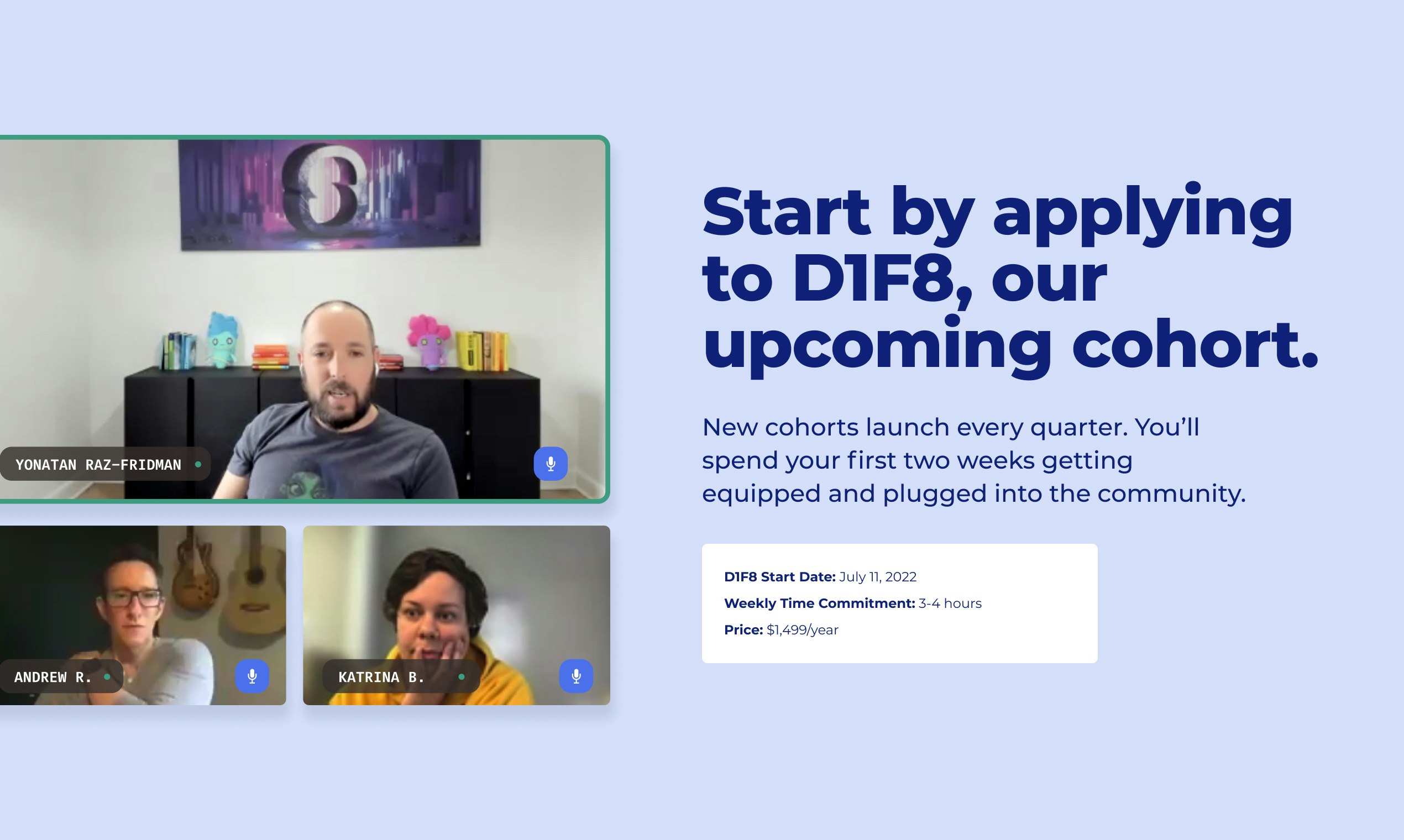 YONATAN RAZ-FRIDMAN

ANDREW R.

KATRINA B.

Start by applying to D1F8, our upcoming cohort.

New cohorts launch every quarter. You'll spend your first two weeks getting equipped and plugged into the community.

D1F8 Start Date: July 11, 2022
Weekly Time Commitment: 3-4 hours
Price: $1,499/year